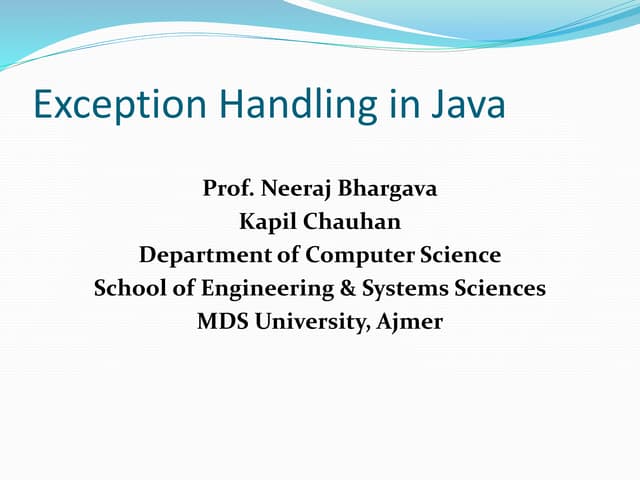 Exception Handling in Java

Prof. Neeraj Bhargava
Kapil Chauhan
Department of Computer Science
School of Engineering & Systems Sciences
MDS University, Ajmer